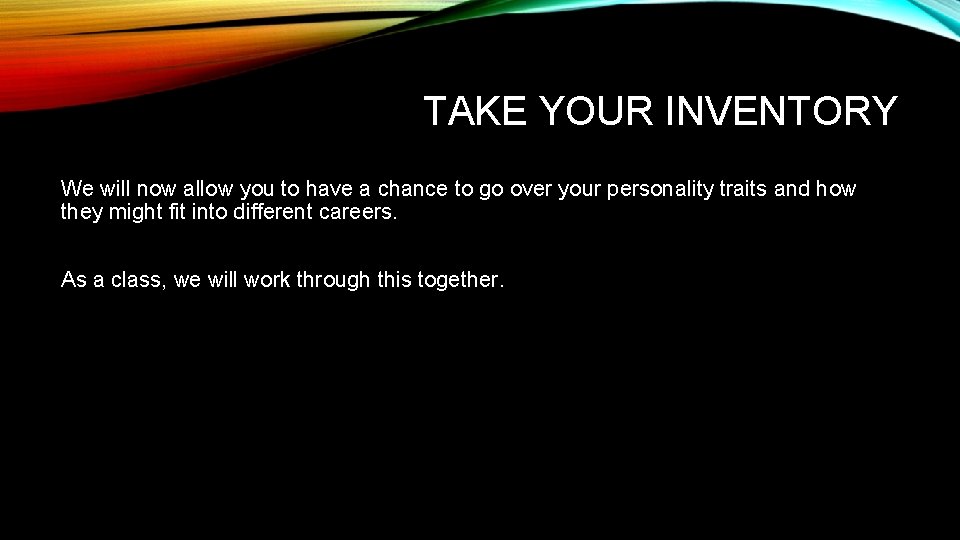 TAKE YOUR INVENTORY

We will now allow you to have a chance to go over your personality traits and how they might fit into different careers.

As a class, we will work through this together.